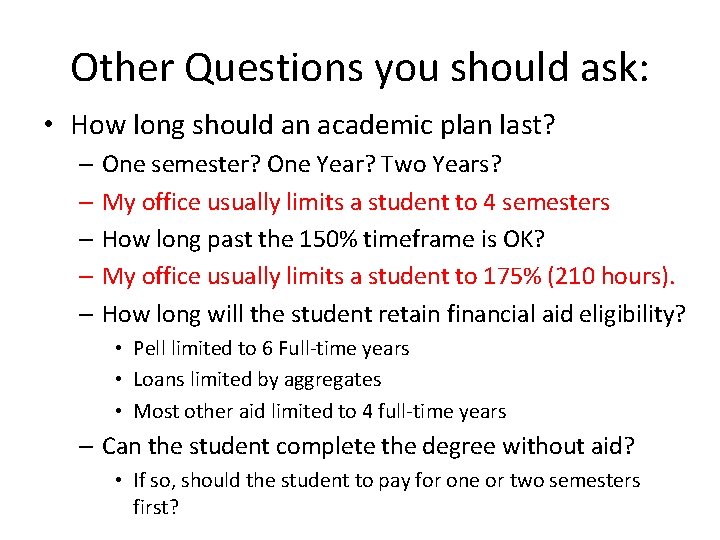 Other Questions you should ask:

• How long should an academic plan last?
– One semester? One Year? Two Years?
– My office usually limits a student to 4 semesters
– How long past the 150% timeframe is OK?
– My office usually limits a student to 175% (210 hours).
– How long will the student retain financial aid eligibility?
• Pell limited to 6 Full-time years
• Loans limited by aggregates
• Most other aid limited to 4 full-time years
– Can the student complete the degree without aid?
• If so, should the student to pay for one or two semesters first?